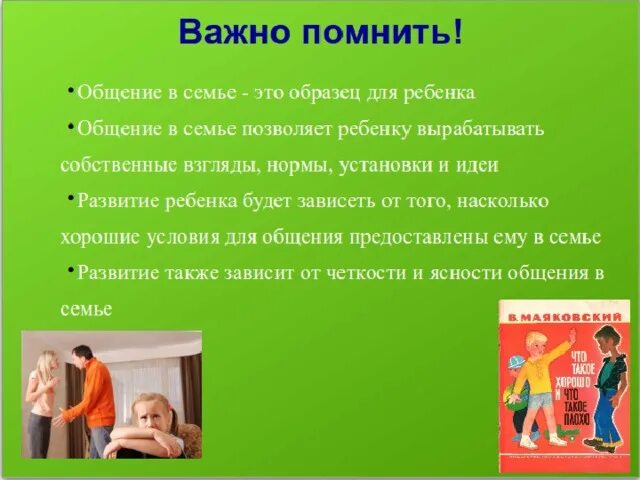 Важно помнить!

•Общение в семье - это образец для ребенка

•Общение в семье позволяет ребенку вырабатывать собственные взгляды, нормы, установки и идеи

•Развитие ребенка будет зависеть от того, насколько хорошие условия для общения предоставлены ему в семье

•Развитие также зависит от четкости и ясности общения в семье

В. МАЯКОВСКИЙ
ЧТО ТАКОЕ ХОРОШО И ЧТО ТАКОЕ ПЛОХО